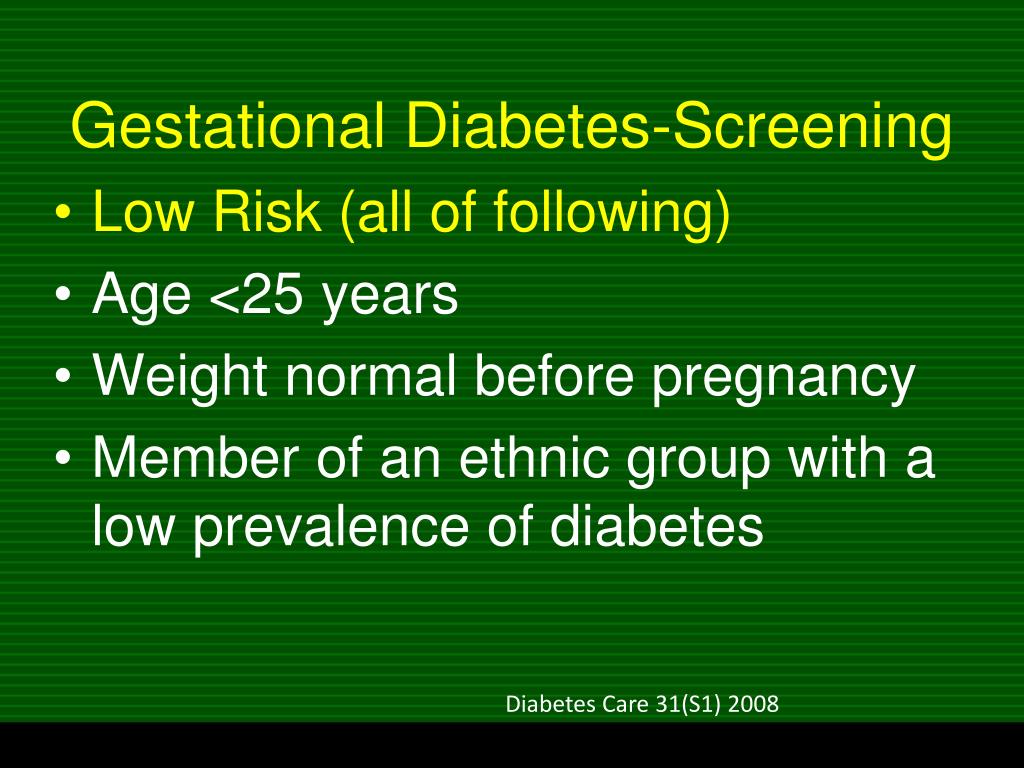 Gestational Diabetes-Screening

• Low Risk (all of following)
• Age <25 years
• Weight normal before pregnancy
• Member of an ethnic group with a low prevalence of diabetes

Diabetes Care 31(S1) 2008